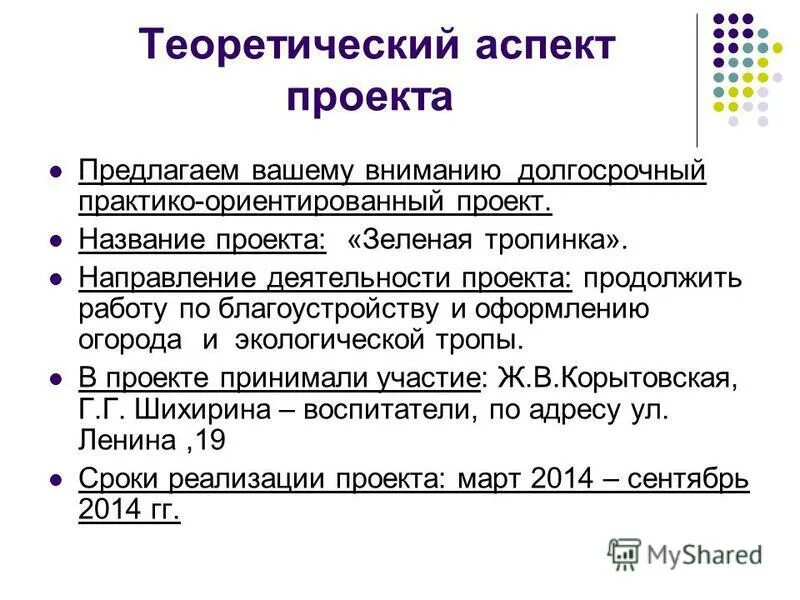 Теоретический аспект проекта

- Предлагаем вашему вниманию долгосрочный практико-ориентированный проект.
- Название проекта: «Зеленая тропинка».
- Направление деятельности проекта: продолжить работу по благоустройству и оформлению огорода и экологической тропы.
- В проекте принимали участие: Ж.В.Корытовская, Г.Г. Шихирина – воспитатели, по адресу ул. Ленина ,19
- Сроки реализации проекта: март 2014 – сентябрь 2014 гг.

MyShared